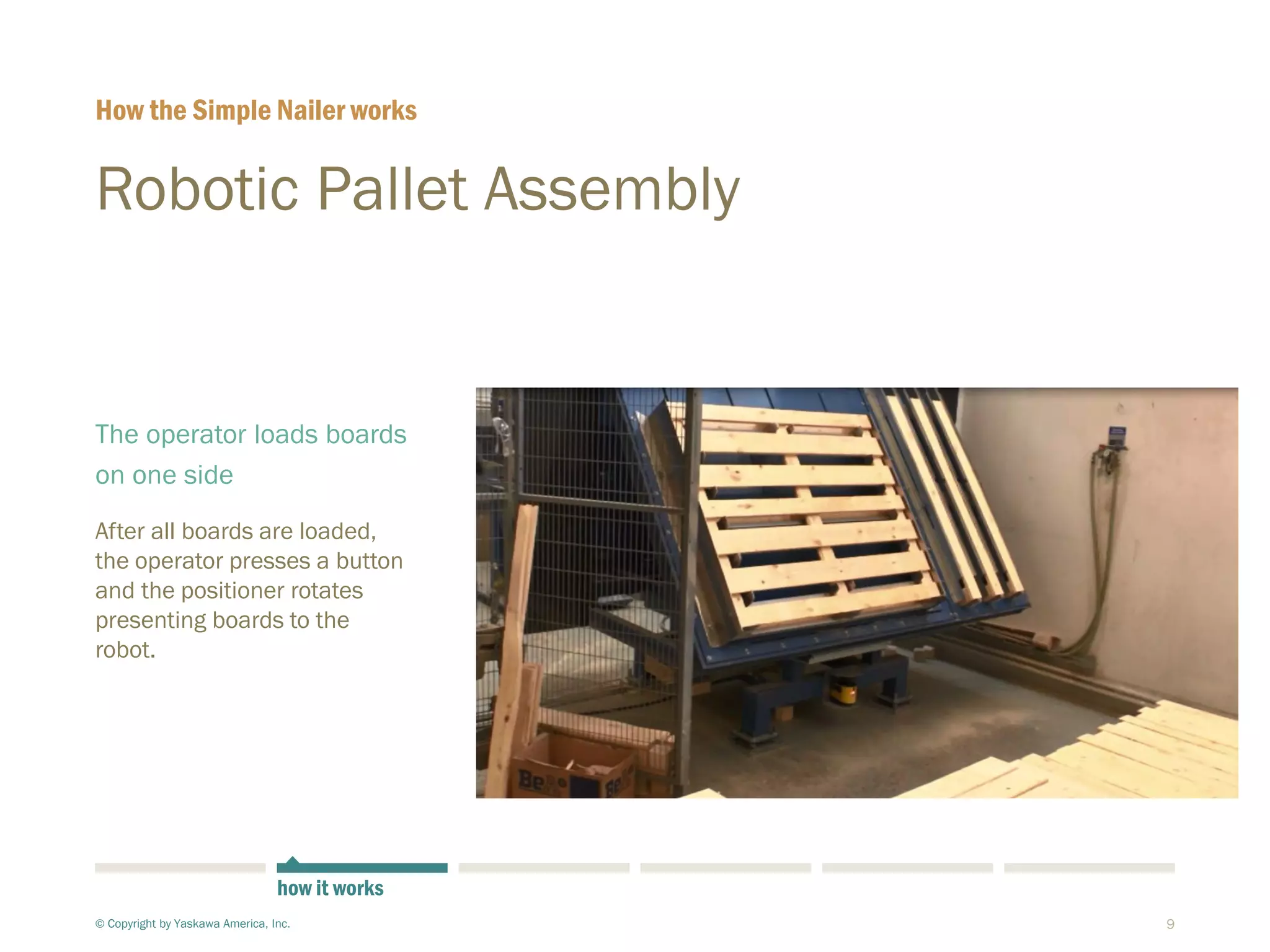 How the Simple Nailer works

Robotic Pallet Assembly

The operator loads boards on one side

After all boards are loaded, the operator presses a button and the positioner rotates presenting boards to the robot.

how it works

© Copyright by Yaskawa America, Inc.

9